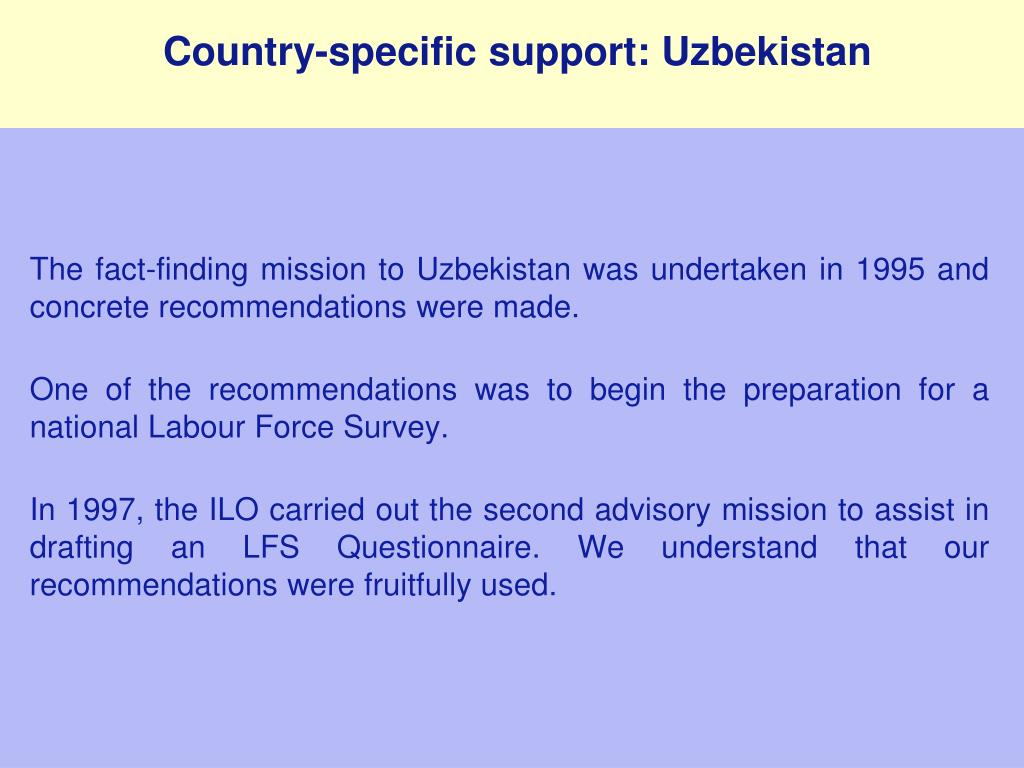 Country-specific support: Uzbekistan

The fact-finding mission to Uzbekistan was undertaken in 1995 and concrete recommendations were made.

One of the recommendations was to begin the preparation for a national Labour Force Survey.

In 1997, the ILO carried out the second advisory mission to assist in drafting an LFS Questionnaire. We understand that our recommendations were fruitfully used.